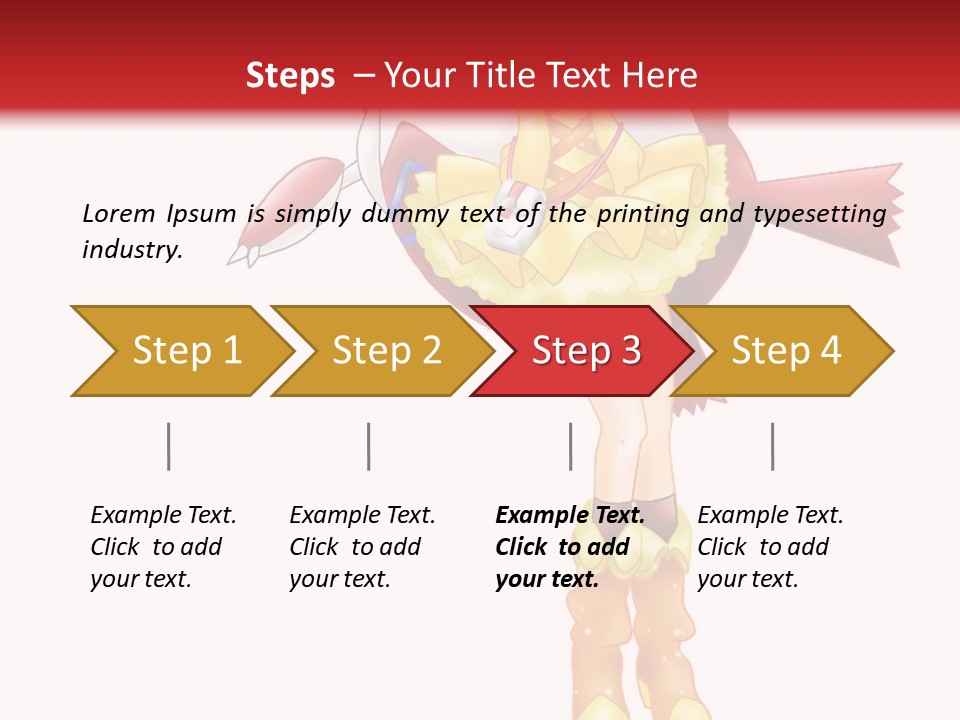 Steps – Your Title Text Here

Lorem Ipsum is simply dummy text of the printing and typesetting industry.

Step 1

Step 2

Step 3

Step 4

Example Text. Click to add your text.

Example Text. Click to add your text.

Example Text. Click to add your text.

Example Text. Click to add your text.